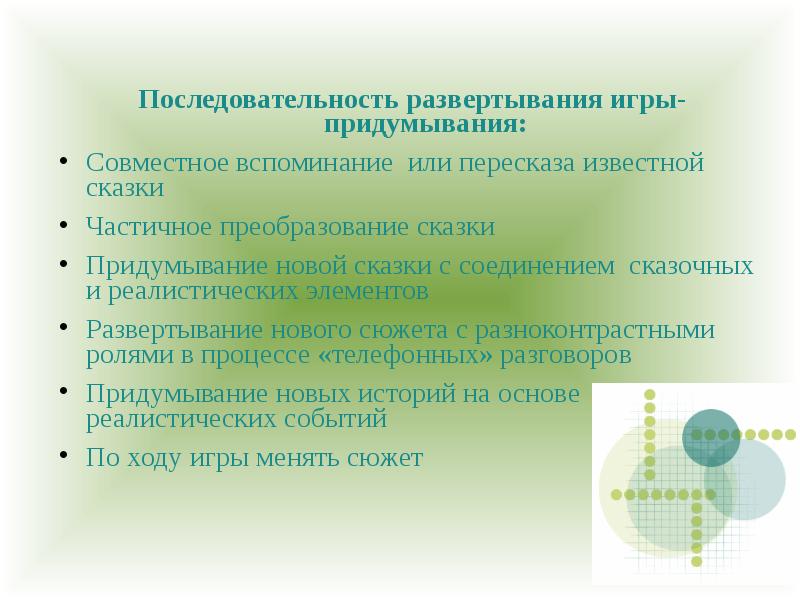 Последовательность развертывания игры-придумывания:

• Совместное вспоминание или пересказа известной сказки
• Частичное преобразование сказки
• Придумывание новой сказки с соединением сказочных и реалистических элементов
• Развертывание нового сюжета с разноконтрастными ролями в процессе «телефонных» разговоров
• Придумывание новых историй на основе реалистических событий
• По ходу игры менять сюжет